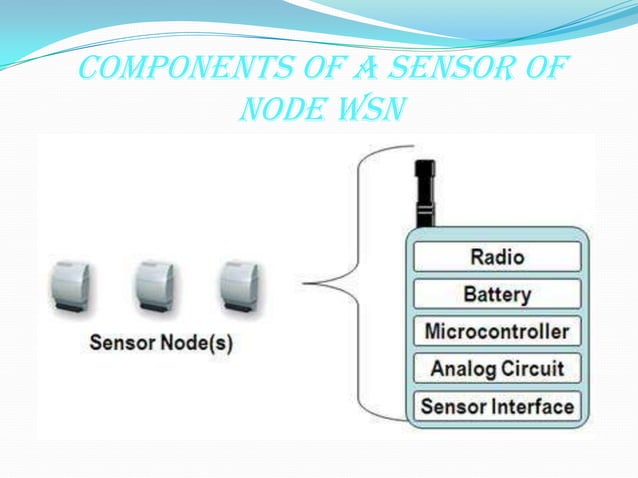 COMPONENTS OF A SENSOR OF NODE WSN

Sensor Node(s)

Radio
Battery
Microcontroller
Analog Circuit
Sensor Interface